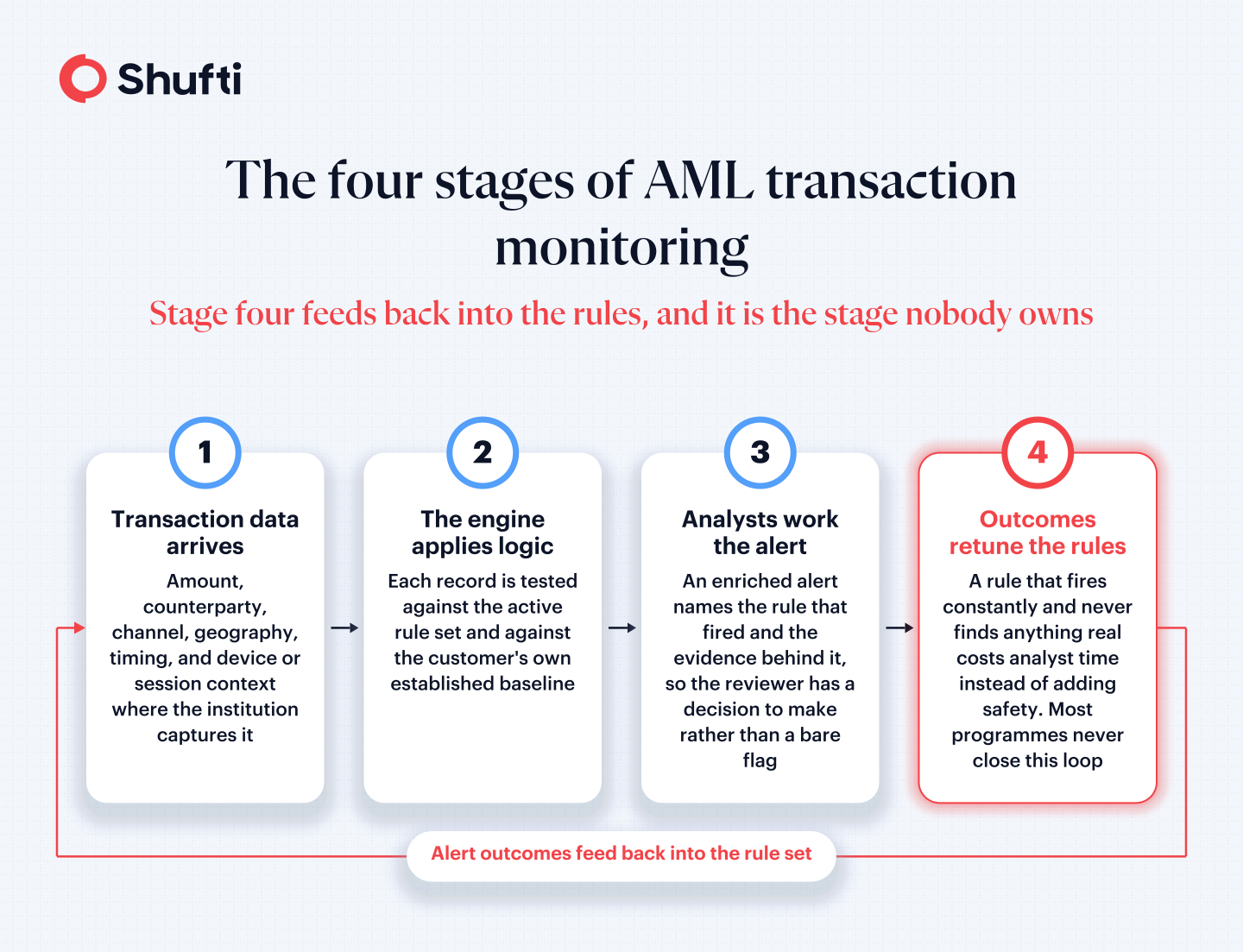 Shufti

The four stages of AML transaction monitoring

Stage four feeds back into the rules, and it is the stage nobody owns

1

Transaction data arrives

Amount, counterparty, channel, geography, timing, and device or session context where the institution captures it

2

The engine applies logic

Each record is tested against the active rule set and against the customer's own established baseline

3

Analysts work the alert

An enriched alert names the rule that fired and the evidence behind it, so the reviewer has a decision to make rather than a bare flag

4

Outcomes retune the rules

A rule that fires constantly and never finds anything real costs analyst time instead of adding safety. Most programmes never close this loop

Alert outcomes feed back into the rule set